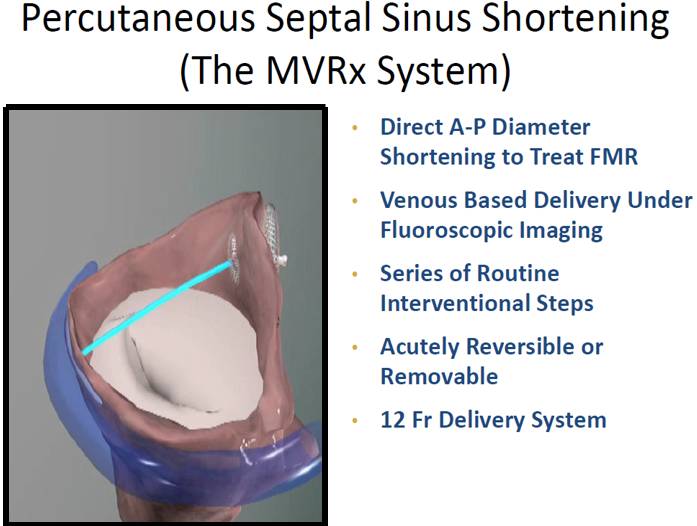 Percutaneous Septal Sinus Shortening (The MVRx System)

• Direct A-P Diameter Shortening to Treat FMR
• Venous Based Delivery Under Fluoroscopic Imaging
• Series of Routine Interventional Steps
• Acutely Reversible or Removable
• 12 Fr Delivery System